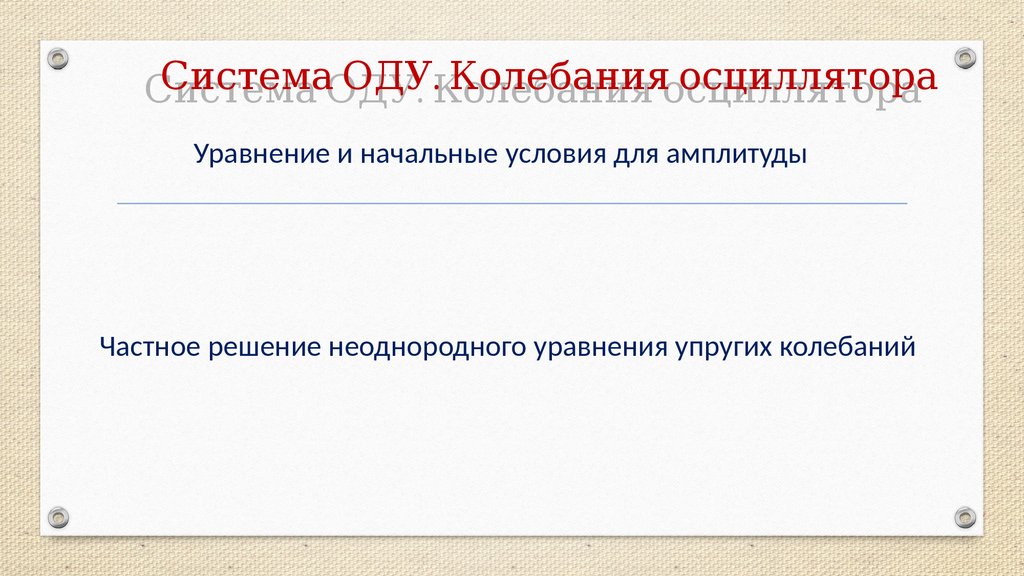 Система ОДУ. Колебания осциллятора

Уравнение и начальные условия для амплитуды

Частное решение неоднородного уравнения упругих колебаний